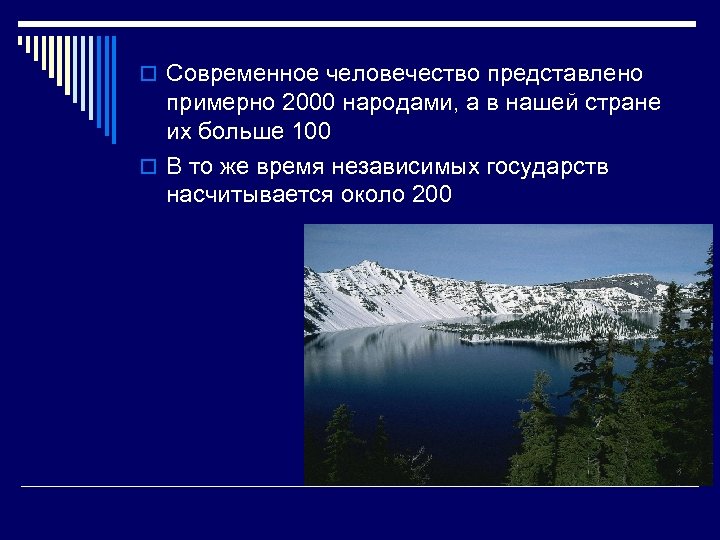 Современное человечество представлено примерно 2000 народами, а в нашей стране их больше 100

В то же время независимых государств насчитывается около 200